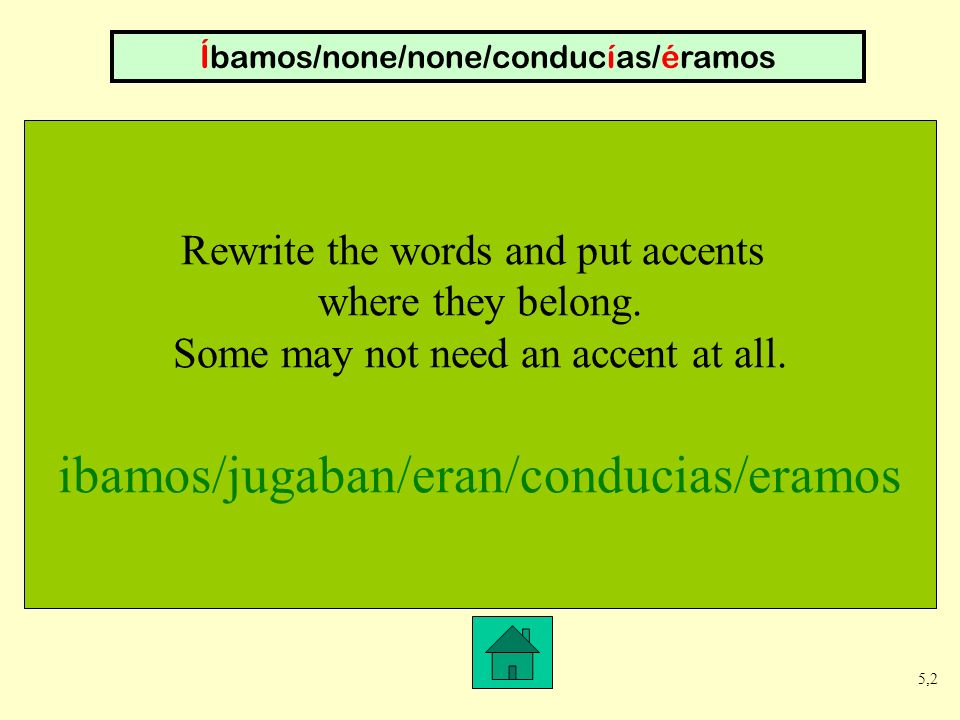 Íbamos/none/none/conducías/éramos

Rewrite the words and put accents where they belong.
Some may not need an accent at all.

ibamos/jugaban/eran/conducias/eramos

5,2